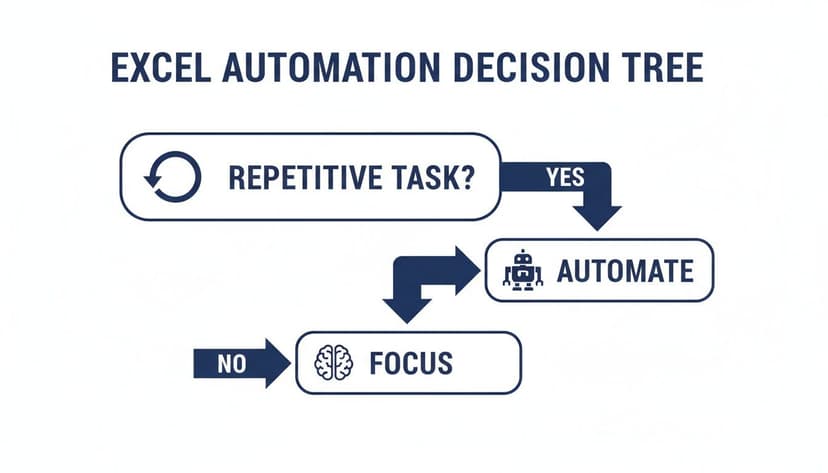 EXCEL AUTOMATION DECISION TREE

REPETITIVE TASK?

YES

AUTOMATE

NO

FOCUS